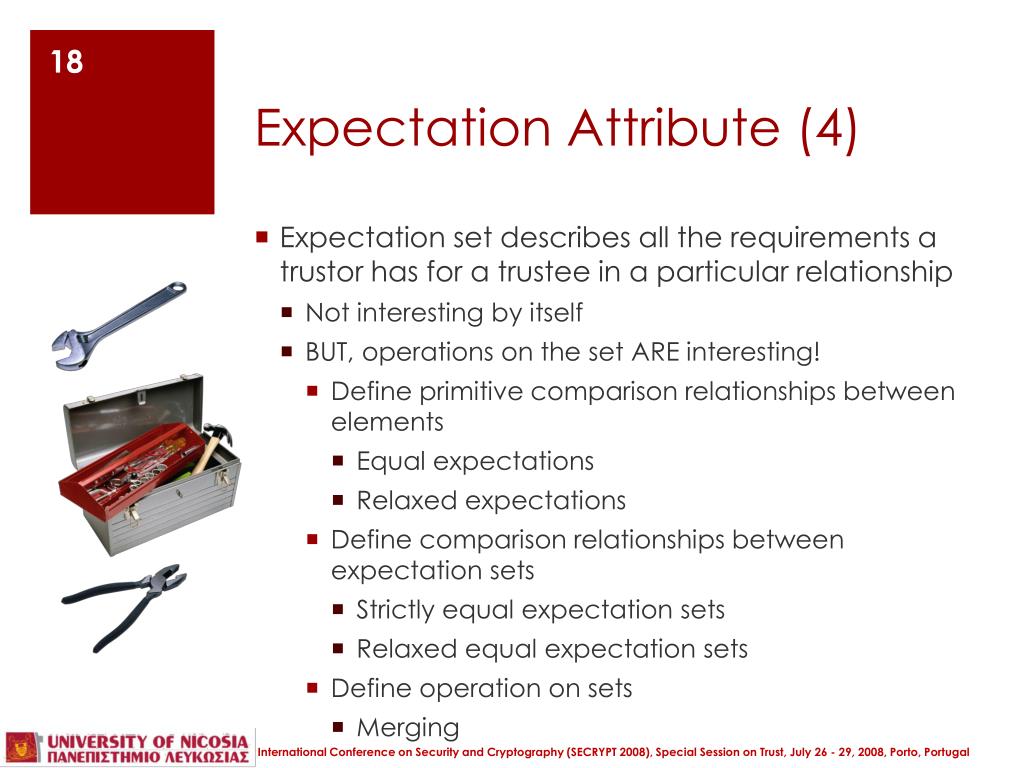 18

Expectation Attribute (4)

Expectation set describes all the requirements a trustor has for a trustee in a particular relationship

Not interesting by itself

BUT, operations on the set ARE interesting!

Define primitive comparison relationships between elements

Equal expectations

Relaxed expectations

Define comparison relationships between expectation sets

Strictly equal expectation sets

Relaxed equal expectation sets

Define operation on sets

Merging

UNIVERSITY OF NICOSIA
ΠΑΝΕΠΙΣΤΗΜΙΟ ΛΕΥΚΩΣΙΑΣ

International Conference on Security and Cryptography (SECRYPT 2008), Special Session on Trust, July 26 - 29, 2008, Porto, Portugal